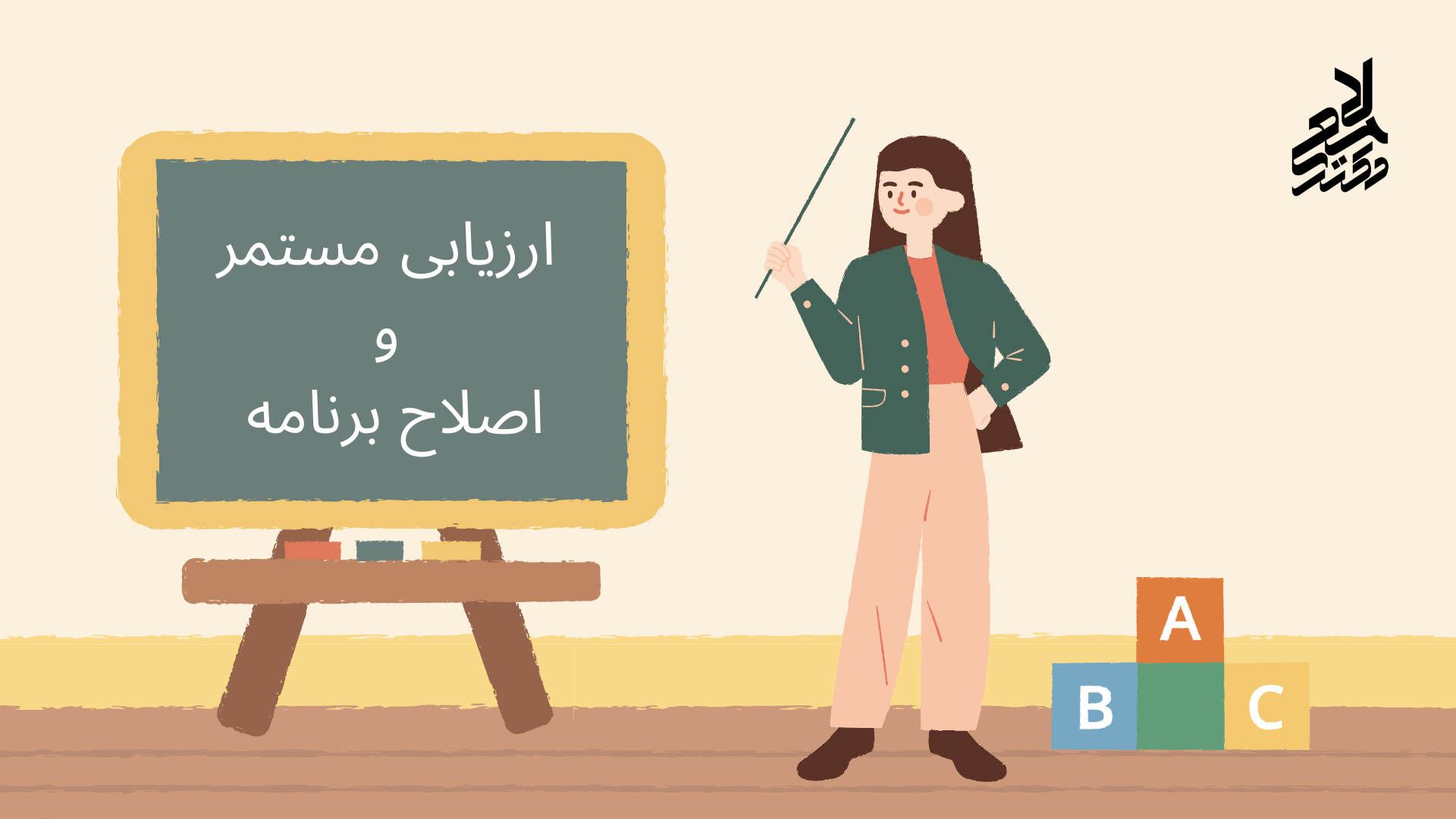 ارزیابی مستمر
و
اصلاح برنامه

A
B
C